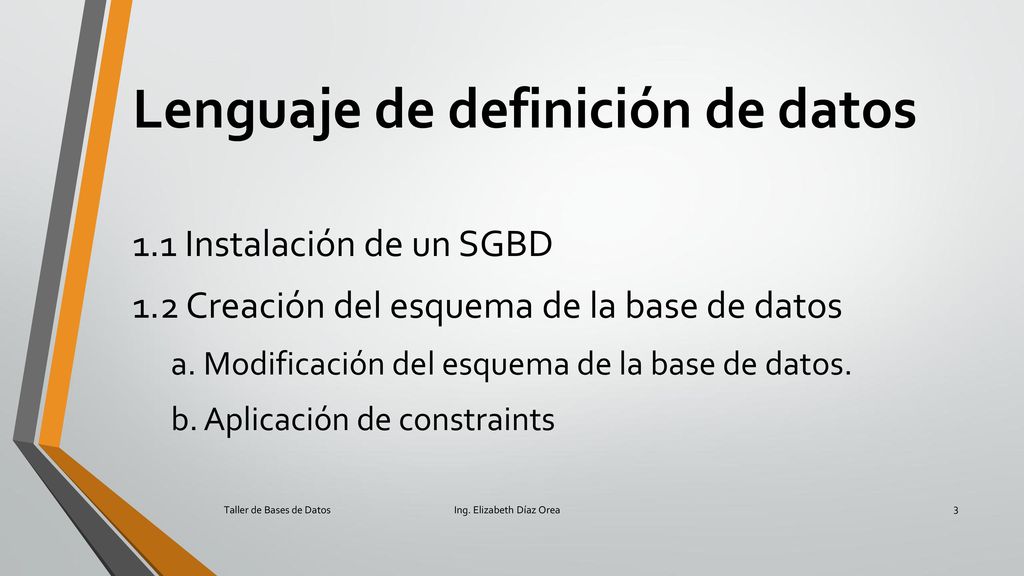 Lenguaje de definición de datos

1.1 Instalación de un SGBD

1.2 Creación del esquema de la base de datos

a. Modificación del esquema de la base de datos.

b. Aplicación de constraints

Taller de Bases de Datos

Ing. Elizabeth Díaz Orea

3